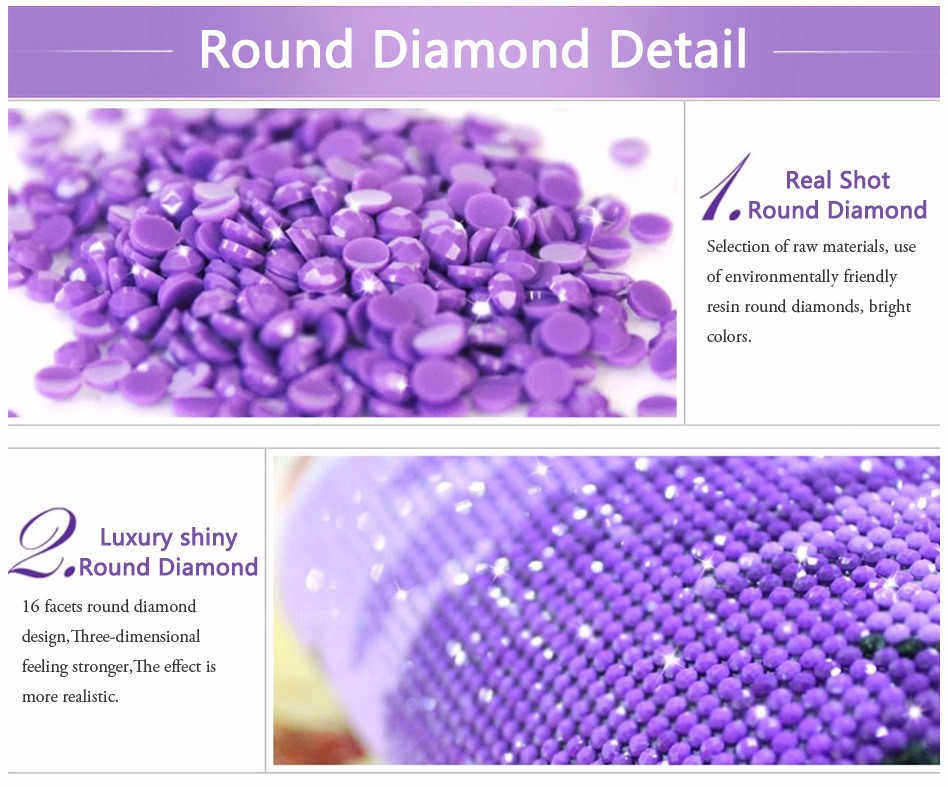 Round Diamond Detail

1. Real Shot Round Diamond

Selection of raw materials, use of environmentally friendly resin round diamonds, bright colors.

2. Luxury shiny Round Diamond

16 facets round diamond design,Three-dimensional feeling stronger,The effect is more realistic.